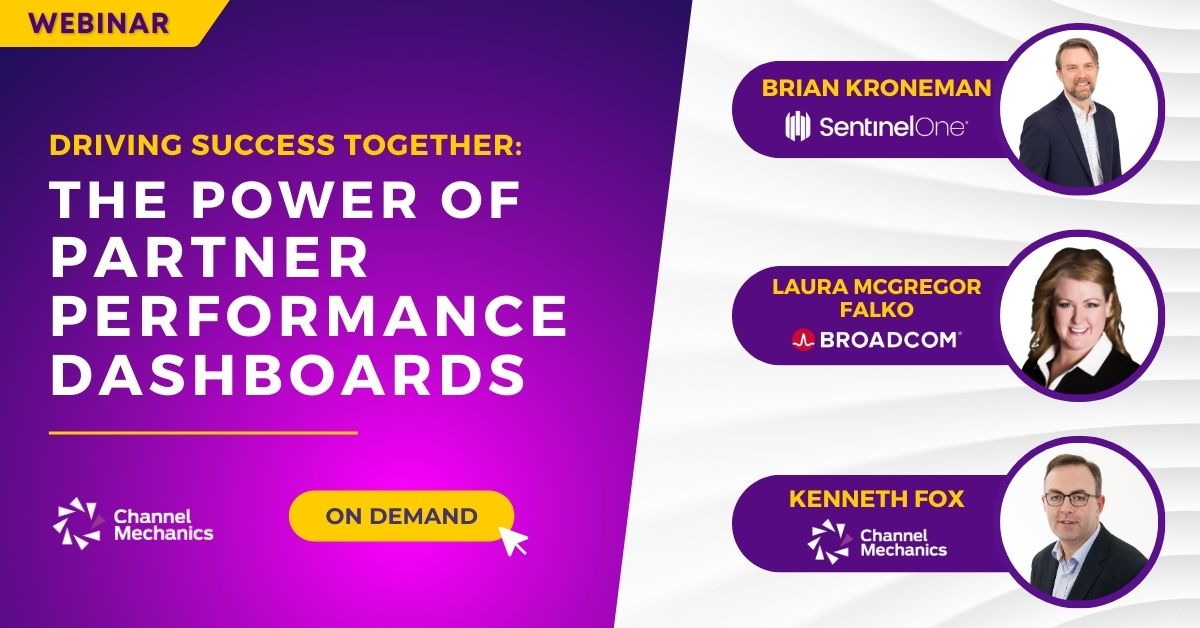 WEBINAR

DRIVING SUCCESS TOGETHER:
THE POWER OF PARTNER PERFORMANCE DASHBOARDS

Channel Mechanics

ON DEMAND

BRIAN KRONEMAN
SentinelOne

LAURA MCGREGOR FALKO
BROADCOM

KENNETH FOX
Channel Mechanics